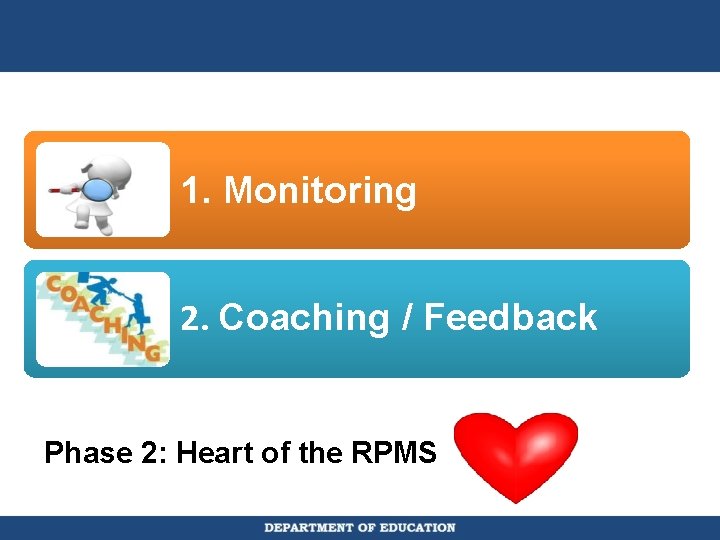 1. Monitoring

COACHING

2. Coaching / Feedback

Phase 2: Heart of the RPMS

DEPARTMENT OF EDUCATION